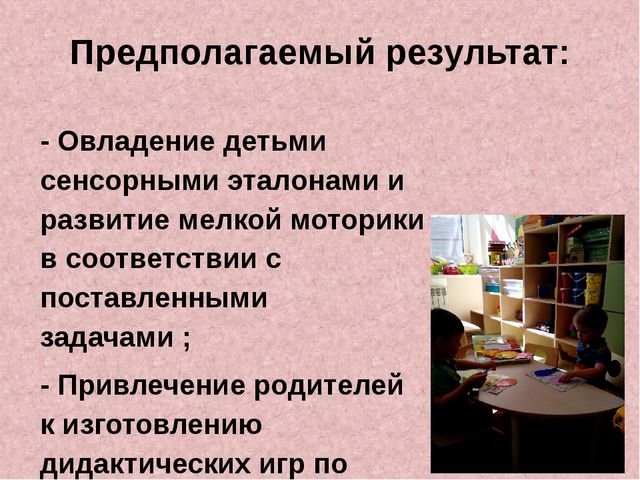 Предполагаемый результат:

- Овладение детьми сенсорными эталонами и развитие мелкой моторики в соответствии с поставленными задачами ;

- Привлечение родителей к изготовлению дидактических игр по